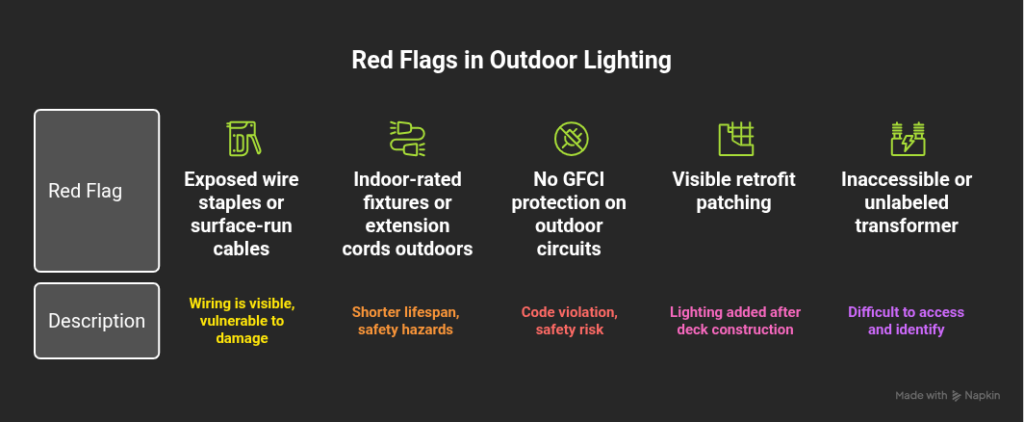 Red Flags in Outdoor Lighting

| Red Flag | Exposed wire staples or surface-run cables | Indoor-rated fixtures or extension cords outdoors | No GFCI protection on outdoor circuits | Visible retrofit patching | Inaccessible or unlabeled transformer |
|---|---|---|---|---|---|
| Description | Wiring is visible, vulnerable to damage | Shorter lifespan, safety hazards | Code violation, safety risk | Lighting added after deck construction | Difficult to access and identify |

Made with Napkin